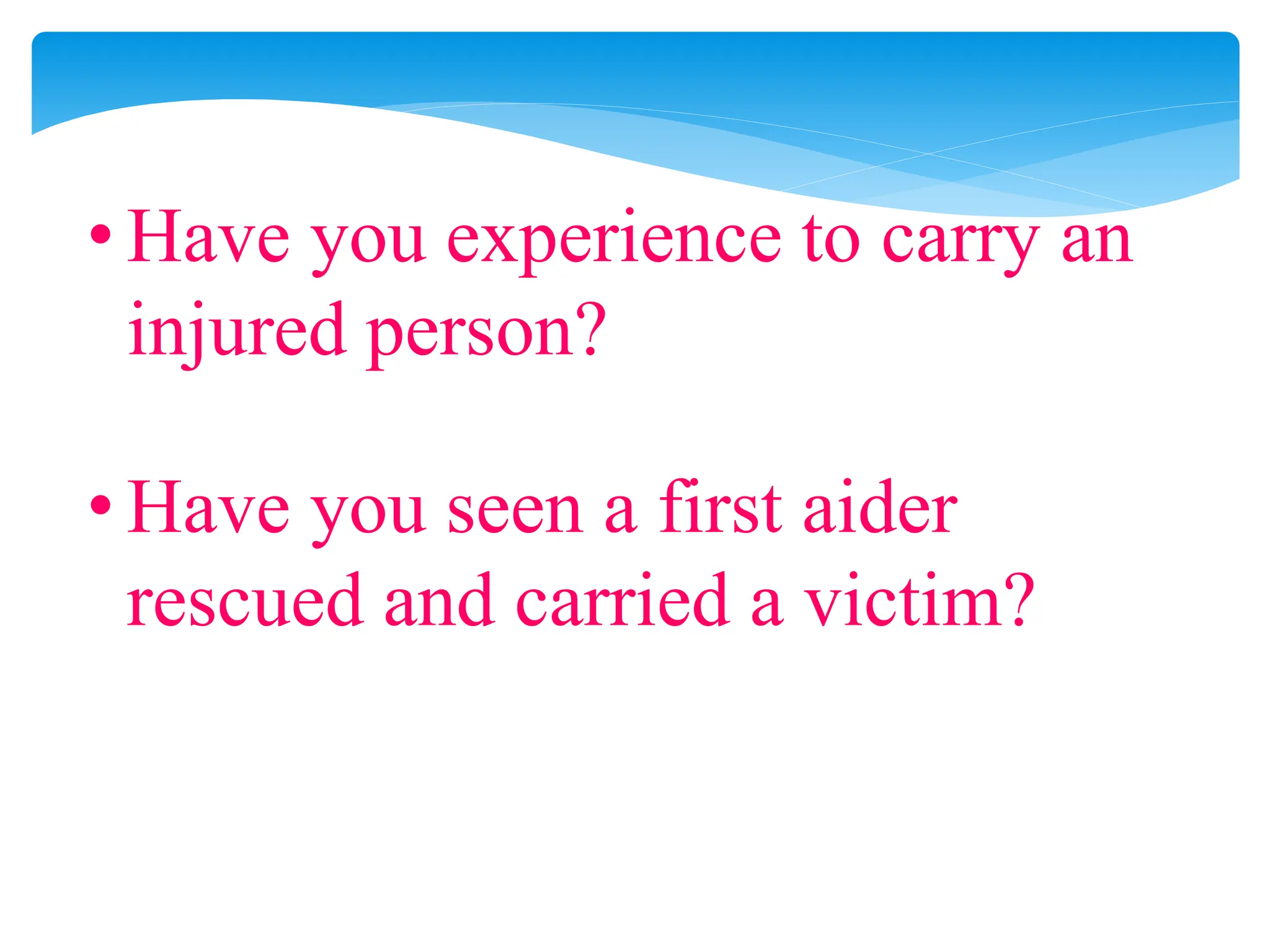 • Have you experience to carry an injured person?

• Have you seen a first aider rescued and carried a victim?